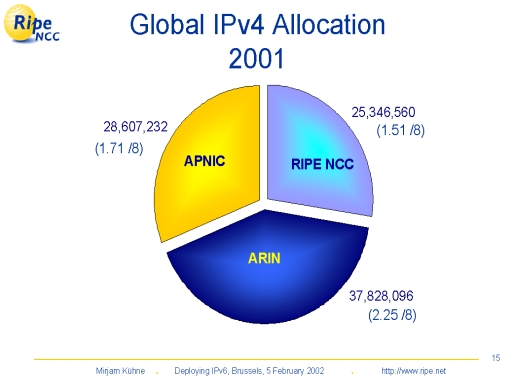 Ripe NCC

Global IPv4 Allocation
2001

28,607,232
(1.71 /8)

APNIC

25,346,560
(1.51 /8)

RIPE NCC

ARIN

37,828,096
(2.25 /8)

15

Mirjam Kühne . Deploying IPv6, Brussels, 5 February 2002 . http://www.ripe.net